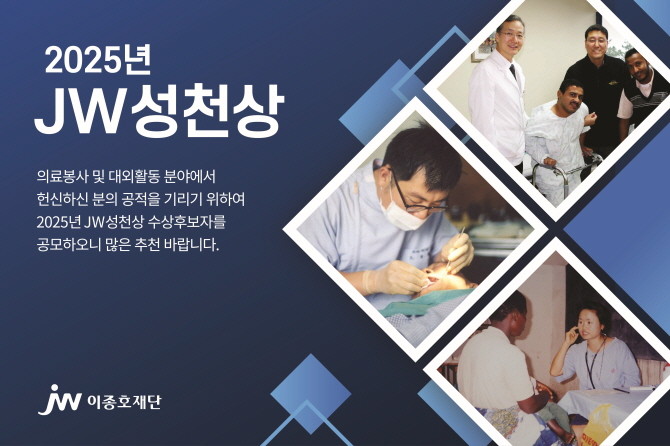 2025년
JW성천상

의료봉사 및 대외활동 분야에서 헌신하신 분의 공적을 기리기 위하여 2025년 JW성천상 수상후보자를 공모하오니 많은 추천 바랍니다.

JW 이종호재단